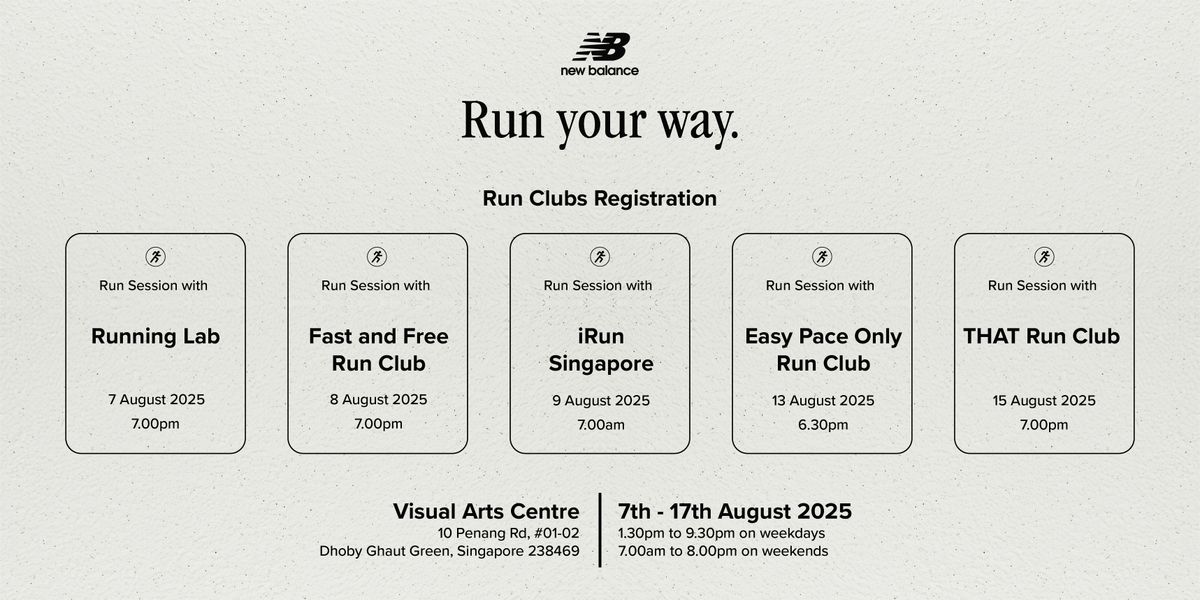 NB
new balance

Run your way.

Run Clubs Registration

Run Session with

Running Lab

7 August 2025
7.00pm

Run Session with

Fast and Free Run Club

8 August 2025
7.00pm

Run Session with

iRun Singapore

9 August 2025
7.00am

Run Session with

Easy Pace Only Run Club

13 August 2025
6.30pm

Run Session with

THAT Run Club

15 August 2025
7.00pm

Visual Arts Centre
10 Penang Rd, #01-02
Dhoby Ghaut Green, Singapore 238469

7th - 17th August 2025
1.30pm to 9.30pm on weekdays
7.00am to 8.00pm on weekends